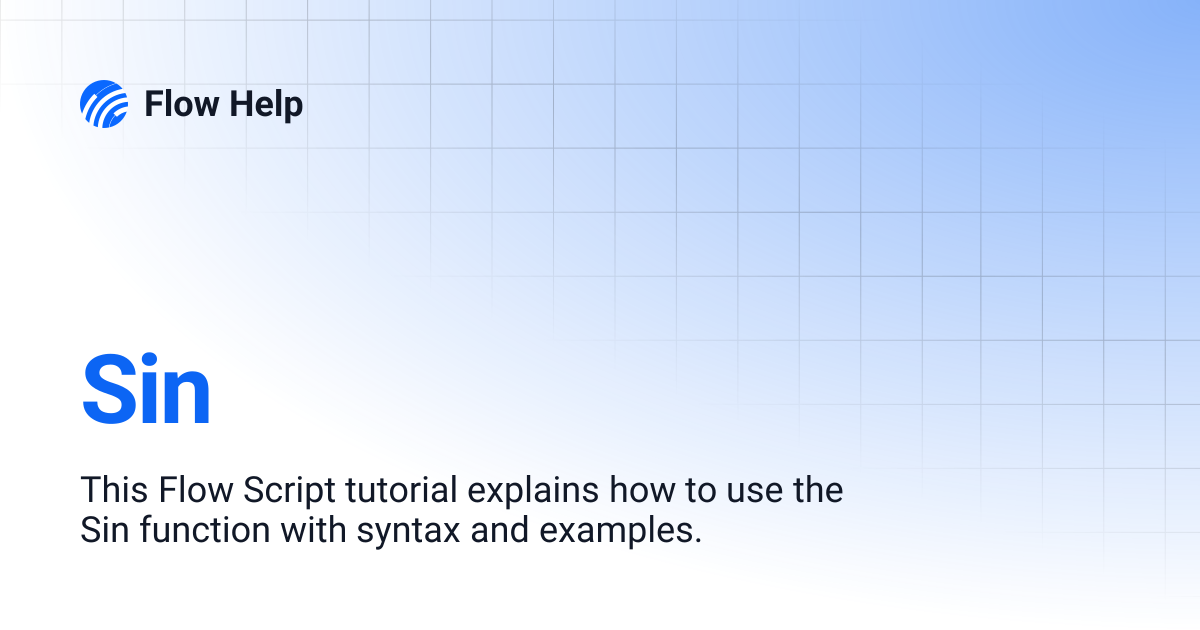 Flow Help

Sin

This Flow Script tutorial explains how to use the Sin function with syntax and examples.